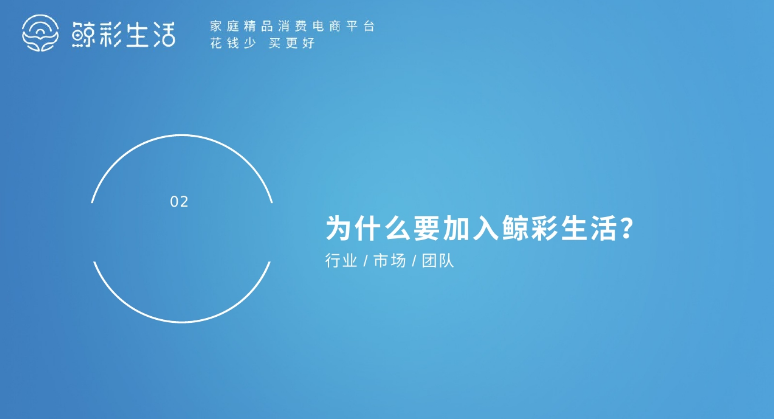 鲸彩生活

家庭精品消费电商平台
花钱少 买更好

02

为什么要加入鲸彩生活?

行业 / 市场 / 团队